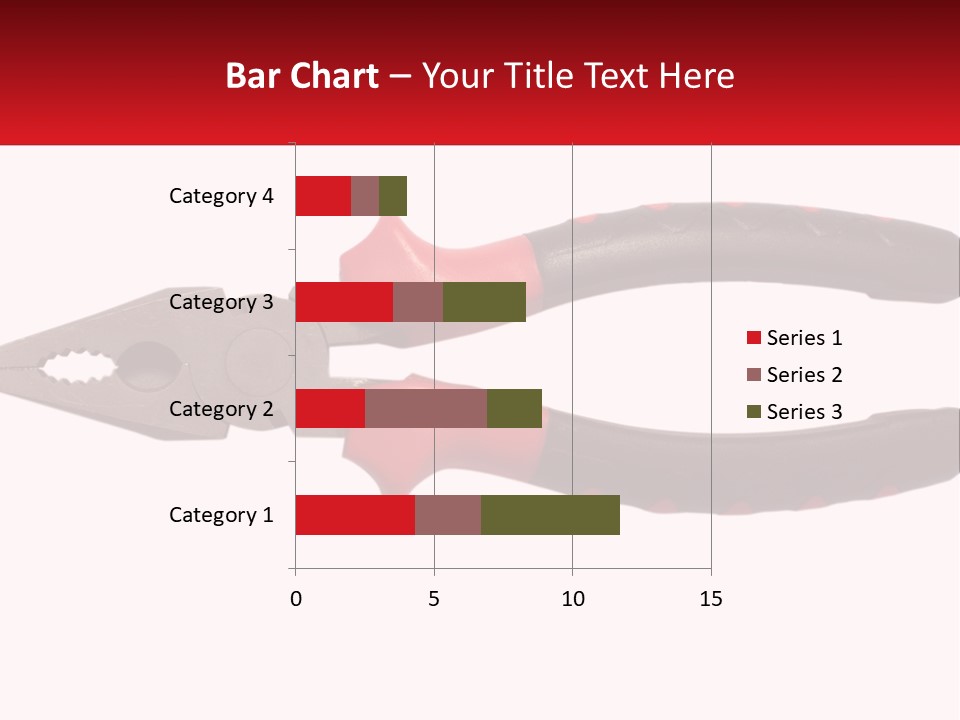 Bar Chart – Your Title Text Here

Category 4
Category 3
Category 2
Category 1

0
5
10
15

Series 1
Series 2
Series 3